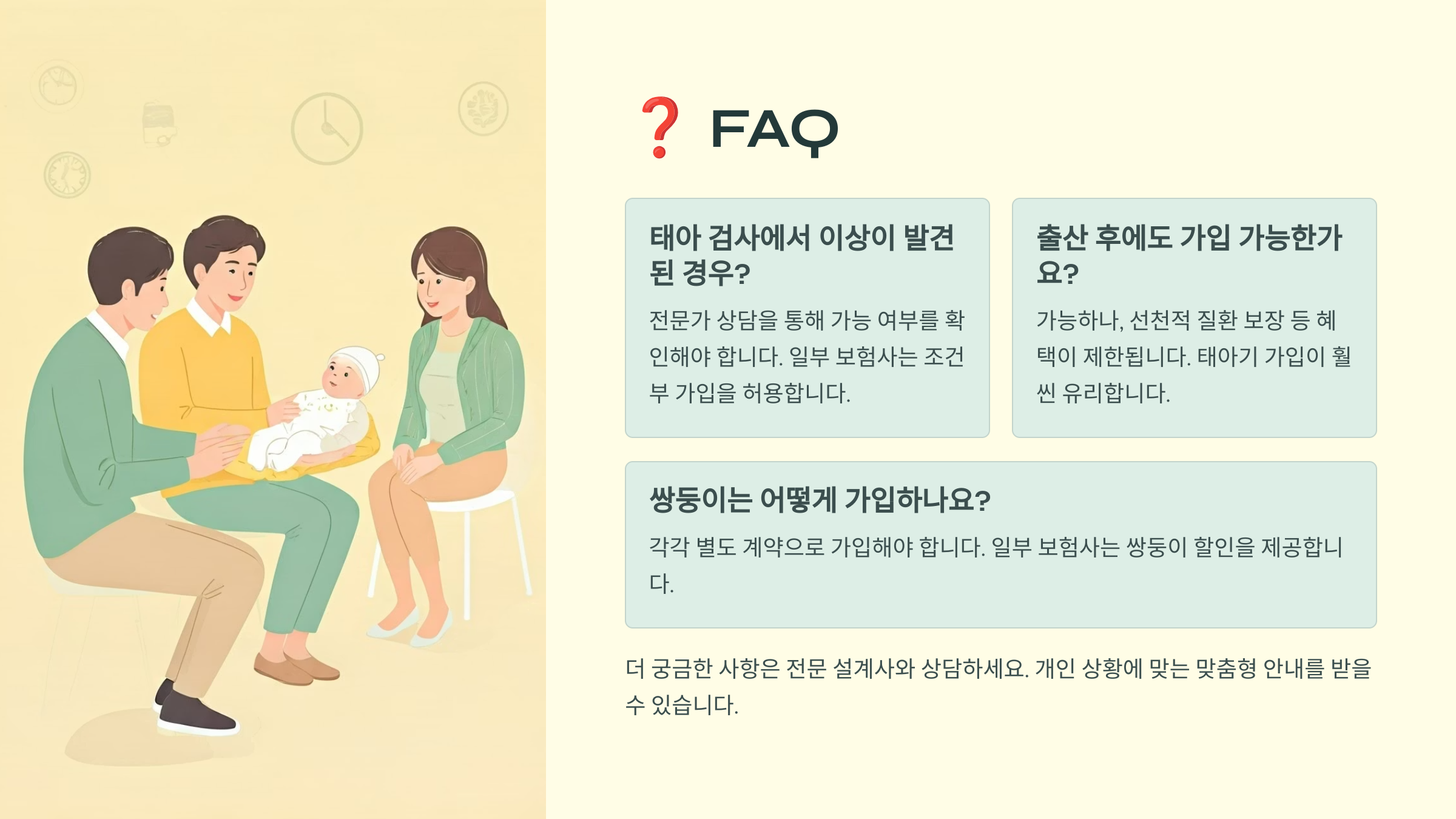 ❓ FAQ

태아 검사에서 이상이 발견된 경우?

전문가 상담을 통해 가능 여부를 확인해야 합니다. 일부 보험사는 조건부 가입을 허용합니다.

출산 후에도 가입 가능한가요?

가능하나, 선천적 질환 보장 등 혜택이 제한됩니다. 태아기 가입이 훨씬 유리합니다.

쌍둥이는 어떻게 가입하나요?

각각 별도 계약으로 가입해야 합니다. 일부 보험사는 쌍둥이 할인을 제공합니다.

더 궁금한 사항은 전문 설계사와 상담하세요. 개인 상황에 맞는 맞춤형 안내를 받을 수 있습니다.